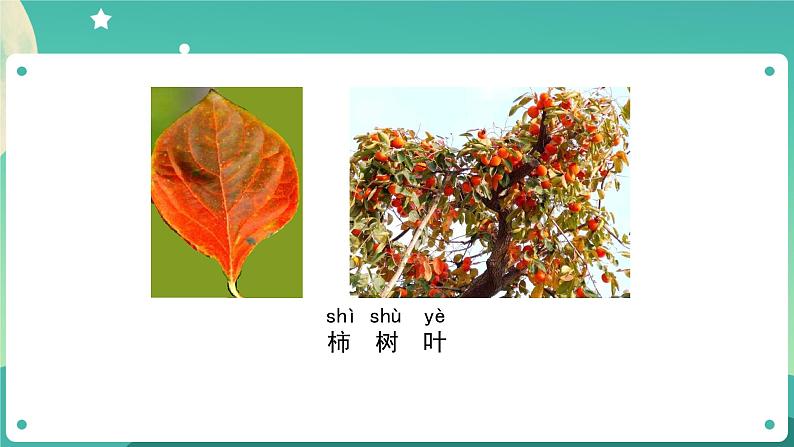 shì shù yè
柿 树 叶